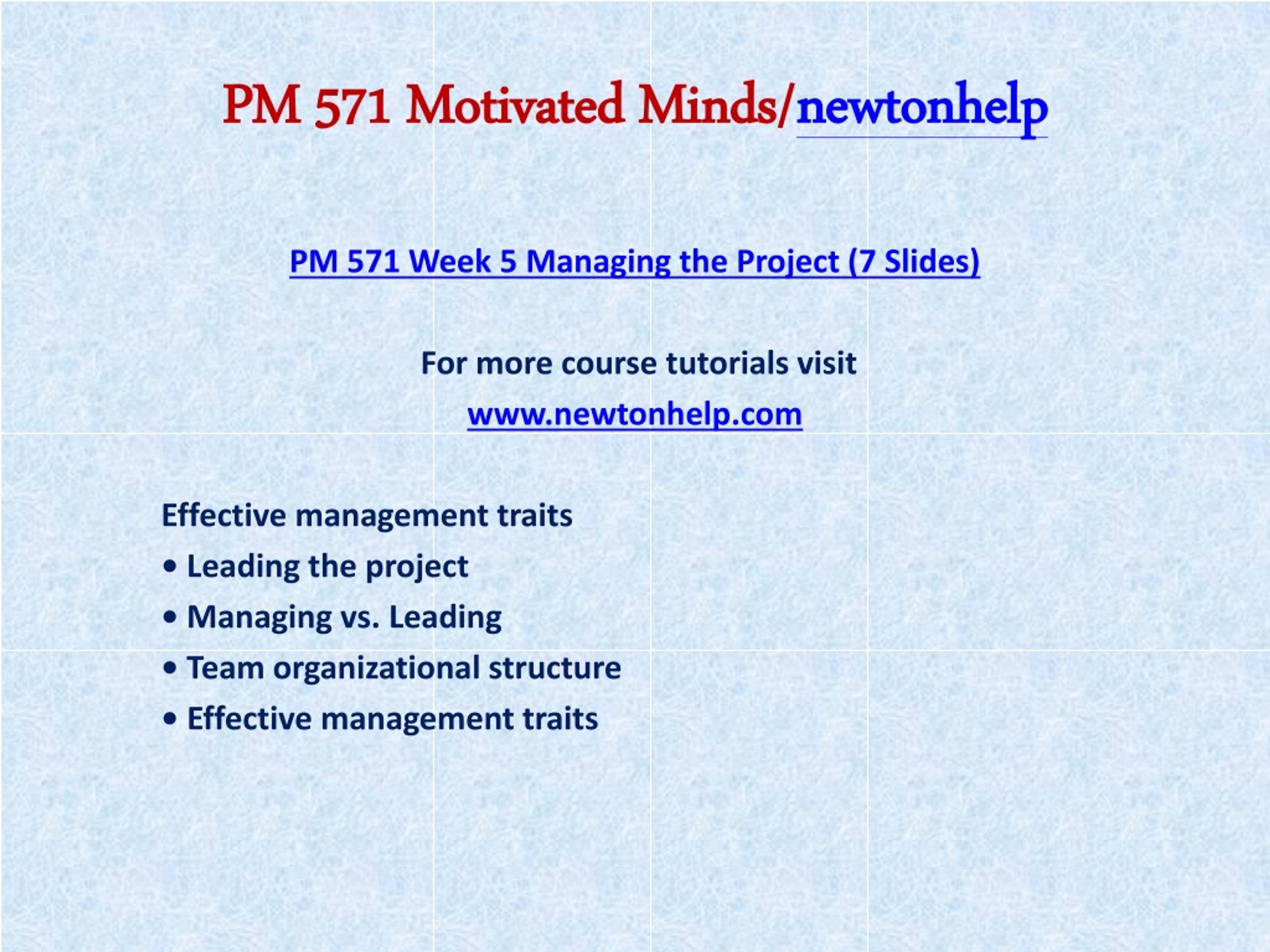 PM 571 Motivated Minds/newtonhelp

PM 571 Week 5 Managing the Project (7 Slides)

For more course tutorials visit

www.newtonhelp.com

Effective management traits

• Leading the project

• Managing vs. Leading

• Team organizational structure

• Effective management traits